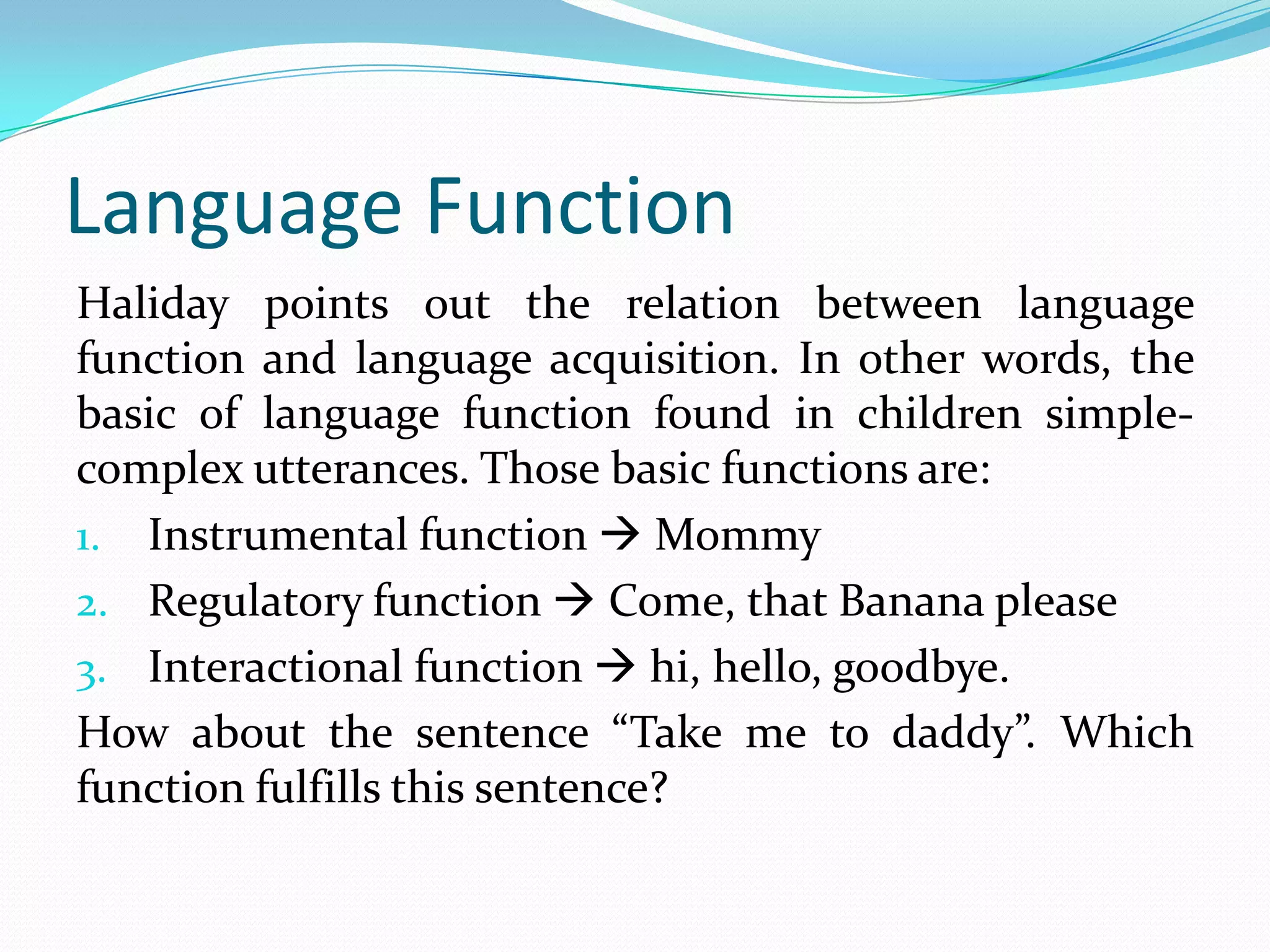 Language Function

Haliday points out the relation between language function and language acquisition. In other words, the basic of language function found in children simple-complex utterances. Those basic functions are:

1. Instrumental function → Mommy
2. Regulatory function → Come, that Banana please
3. Interactional function → hi, hello, goodbye.

How about the sentence “Take me to daddy”. Which function fulfills this sentence?